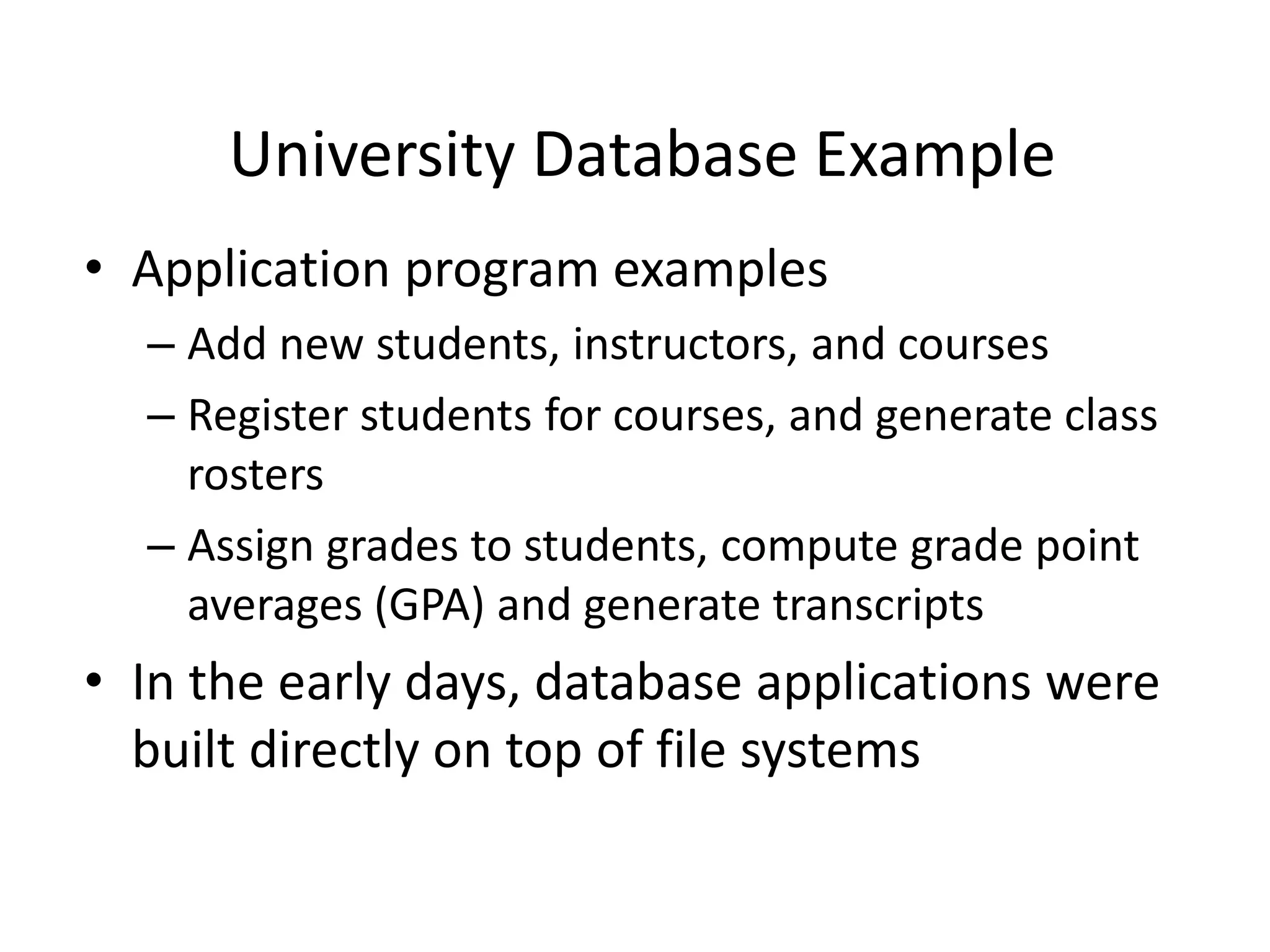 University Database Example

• Application program examples
– Add new students, instructors, and courses
– Register students for courses, and generate class rosters
– Assign grades to students, compute grade point averages (GPA) and generate transcripts

• In the early days, database applications were built directly on top of file systems